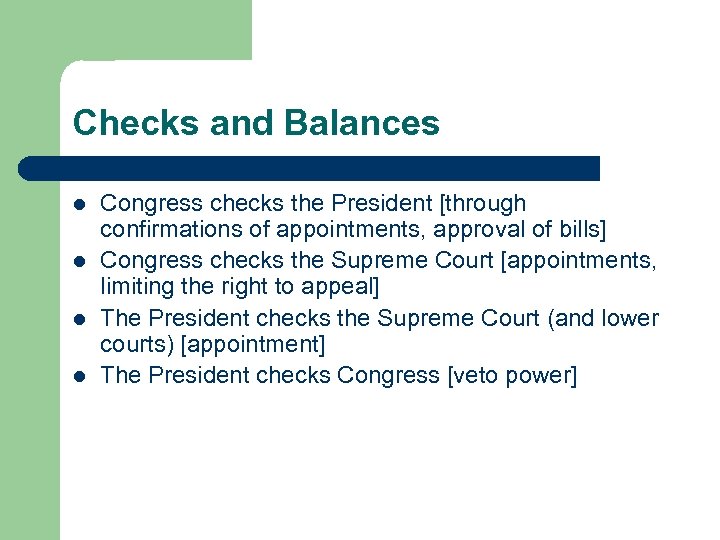 Checks and Balances

- Congress checks the President [through confirmations of appointments, approval of bills]
- Congress checks the Supreme Court [appointments, limiting the right to appeal]
- The President checks the Supreme Court (and lower courts) [appointment]
- The President checks Congress [veto power]